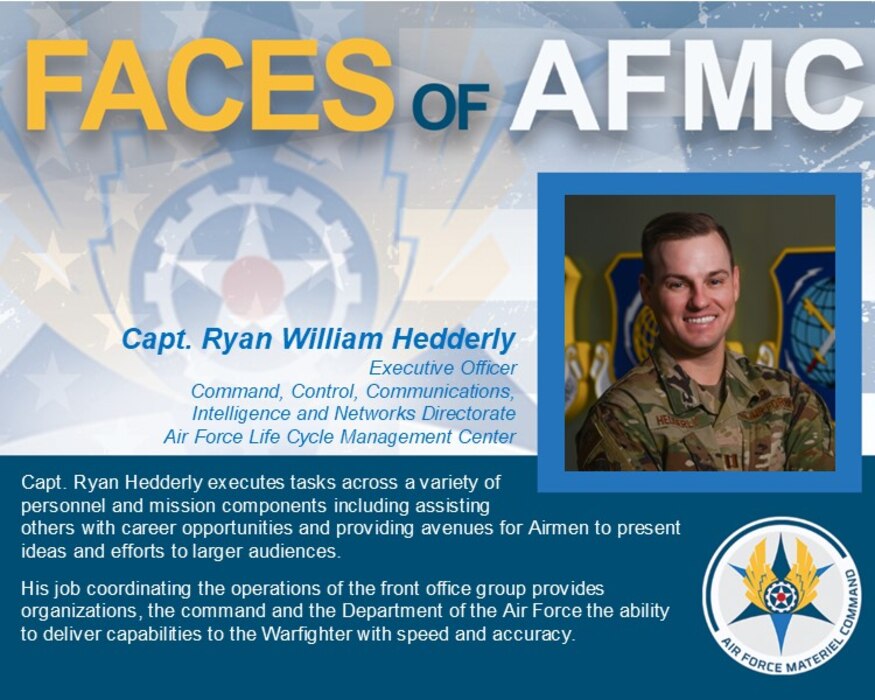 FACES OF AFMC

Capt. Ryan William Hedderly
Executive Officer
Command, Control, Communications, Intelligence and Networks Directorate
Air Force Life Cycle Management Center

Capt. Ryan Hedderly executes tasks across a variety of personnel and mission components including assisting others with career opportunities and providing avenues for Airmen to present ideas and efforts to larger audiences.

His job coordinating the operations of the front office group provides organizations, the command and the Department of the Air Force the ability to deliver capabilities to the Warfighter with speed and accuracy.

AIR FORCE MATERIEL COMMAND